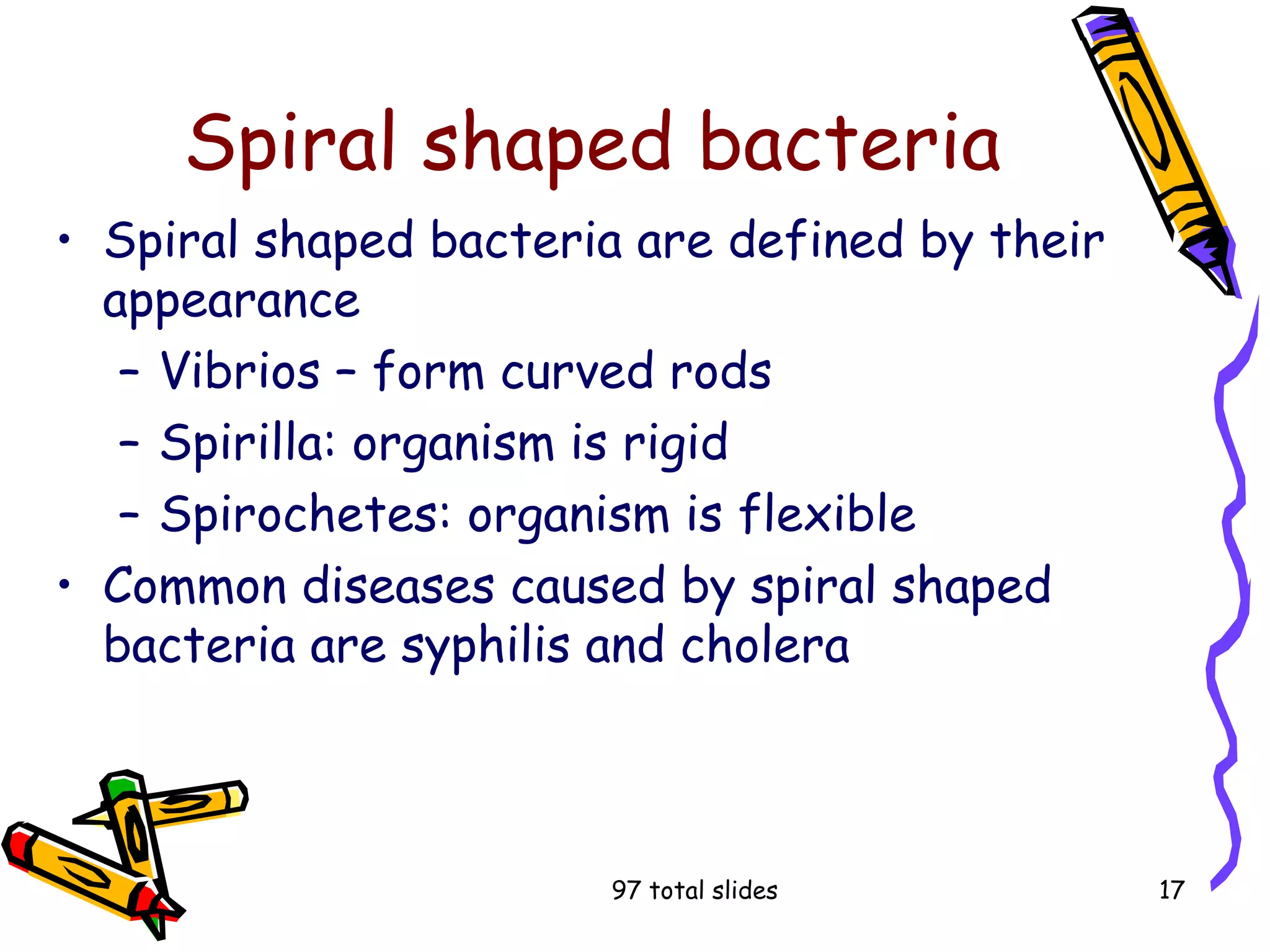 Spiral shaped bacteria

• Spiral shaped bacteria are defined by their appearance
– Vibrios – form curved rods
– Spirilla: organism is rigid
– Spirochetes: organism is flexible
• Common diseases caused by spiral shaped bacteria are syphilis and cholera

97 total slides

17